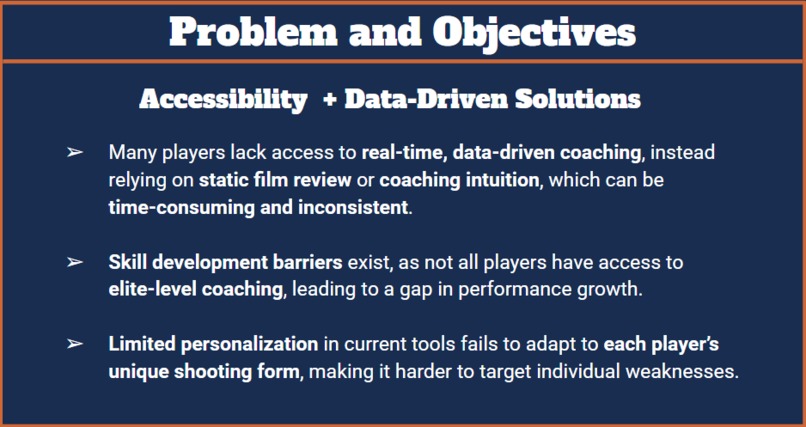 Problem and Objectives

Accessibility + Data-Driven Solutions

➢ Many players lack access to real-time, data-driven coaching, instead relying on static film review or coaching intuition, which can be time-consuming and inconsistent.

➢ Skill development barriers exist, as not all players have access to elite-level coaching, leading to a gap in performance growth.

➢ Limited personalization in current tools fails to adapt to each player's unique shooting form, making it harder to target individual weaknesses.